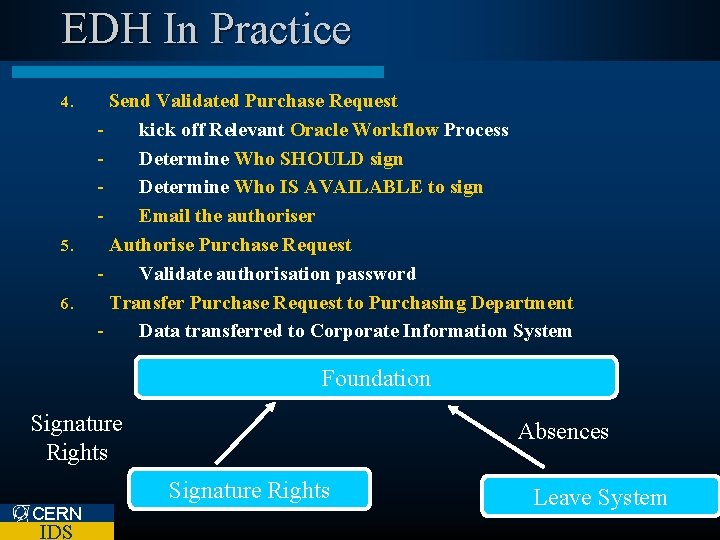 EDH In Practice

4. Send Validated Purchase Request
- kick off Relevant Oracle Workflow Process
- Determine Who SHOULD sign
- Determine Who IS AVAILABLE to sign
- Email the authoriser

5. Authorise Purchase Request
- Validate authorisation password

6. Transfer Purchase Request to Purchasing Department
- Data transferred to Corporate Information System

Foundation

Signature Rights

Absences

Signature Rights

Leave System

CERN
IDS